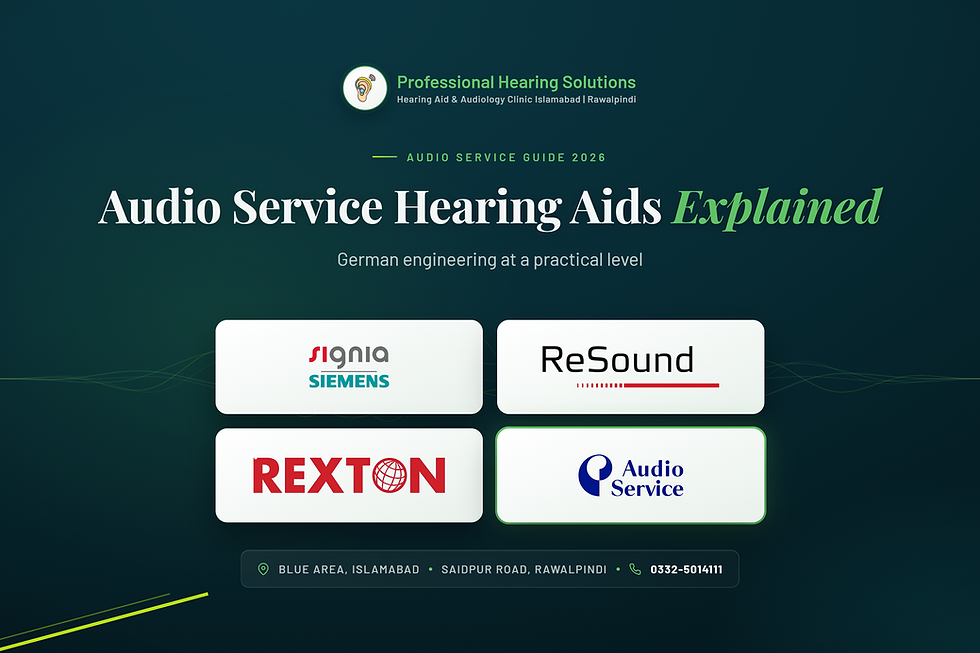 Professional Hearing Solutions
Hearing Aid & Audiology Clinic Islamabad | Rawalpindi

AUDIO SERVICE GUIDE 2026

Audio Service Hearing Aids Explained

German engineering at a practical level

signia
SIEMENS

ReSound

REXTON

Audio
Service

BLUE AREA, ISLAMABAD • SAIDPUR ROAD, RAWALPINDI • 0332-5014111